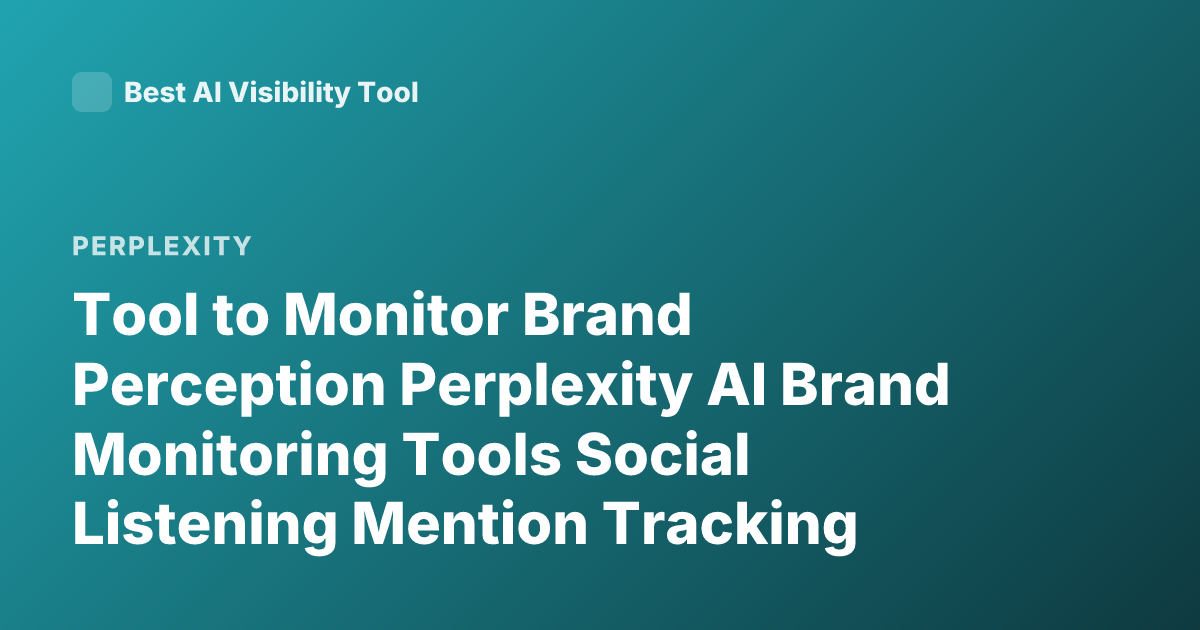 Best AI Visibility Tool

PERPLEXITY

Tool to Monitor Brand Perception Perplexity AI Brand Monitoring Tools Social Listening Mention Tracking